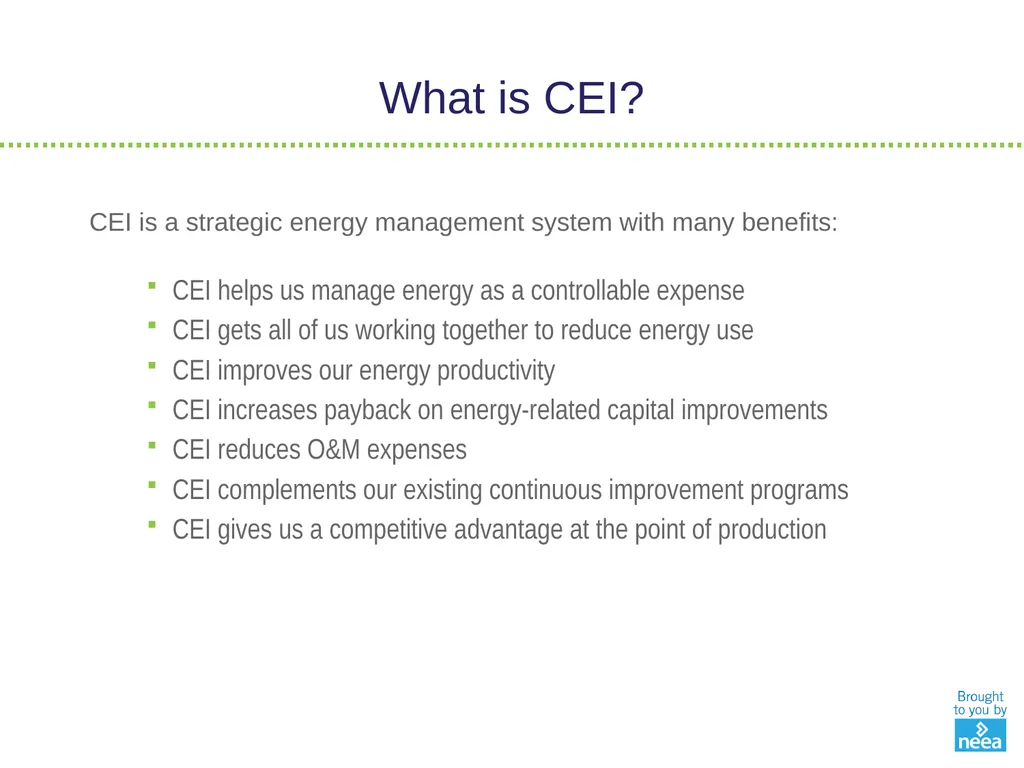 What is CEI?

CEI is a strategic energy management system with many benefits:

• CEI helps us manage energy as a controllable expense
• CEI gets all of us working together to reduce energy use
• CEI improves our energy productivity
• CEI increases payback on energy-related capital improvements
• CEI reduces O&M expenses
• CEI complements our existing continuous improvement programs
• CEI gives us a competitive advantage at the point of production

Brought
to you by
neea